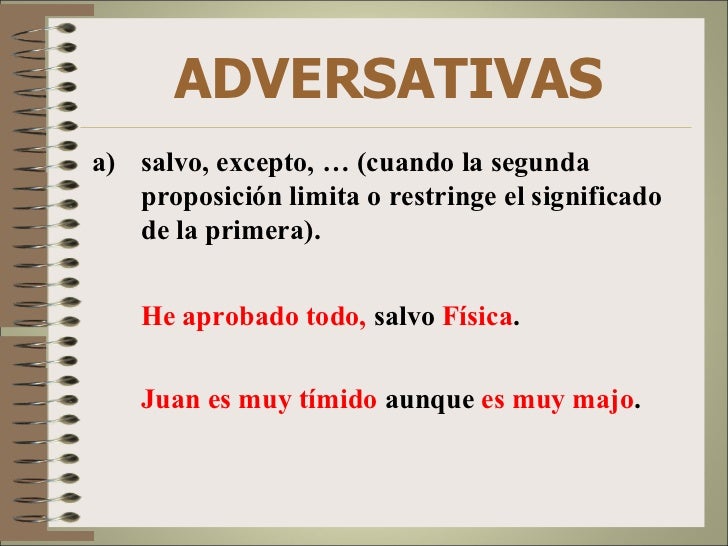 ADVERSATIVAS

a) salvo, excepto, … (cuando la segunda proposición limita o restringe el significado de la primera).

He aprobado todo, salvo Física.

Juan es muy tímido aunque es muy majo.